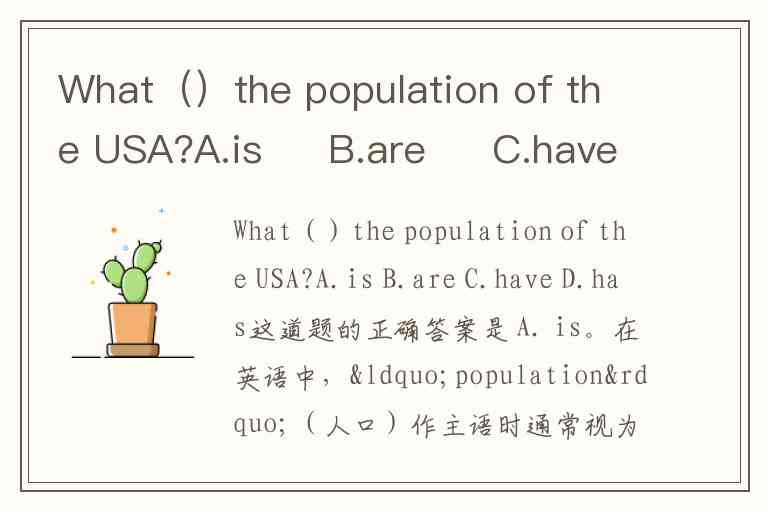 What（）the population of the USA?A.is B.are C.have

What ( ) the population of the USA?A. is B. are C. have D. has这道题的正确答案是 A. is。在英语中，&ldquo;population&rdquo;（人口）作主语时通常视为